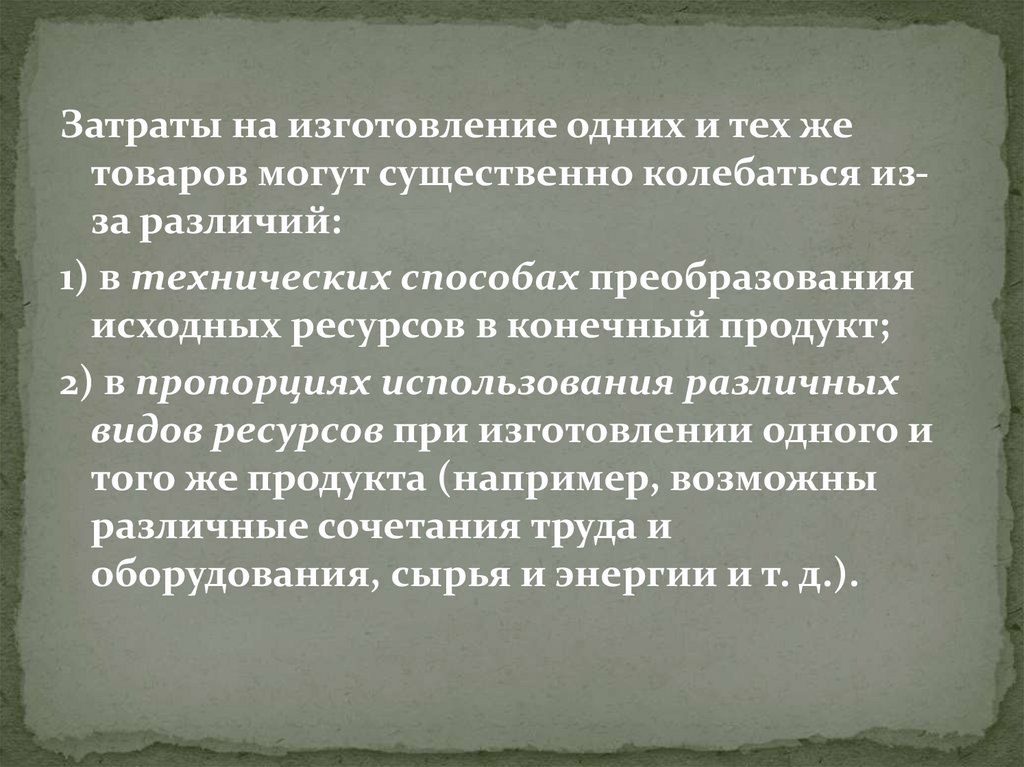 Затраты на изготовление одних и тех же товаров могут существенно колебаться из-за различий:

1) в технических способах преобразования исходных ресурсов в конечный продукт;

2) в пропорциях использования различных видов ресурсов при изготовлении одного и того же продукта (например, возможны различные сочетания труда и оборудования, сырья и энергии и т. д.).